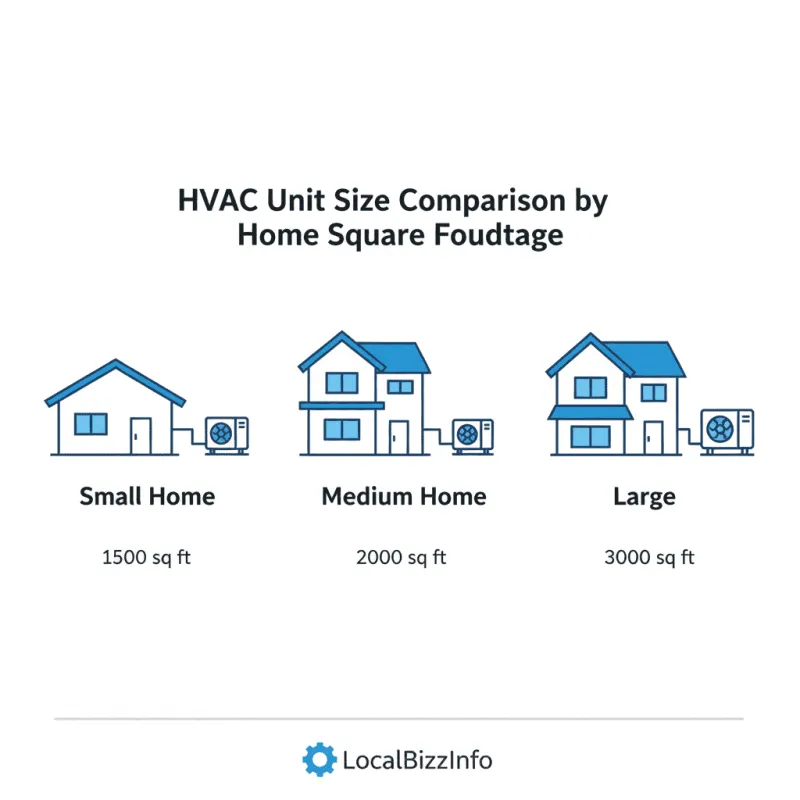 HVAC Unit Size Comparison by Home Square Foudtage

Small Home

1500 sq ft

Medium Home

2000 sq ft

Large

3000 sq ft

LocalBizzInfo